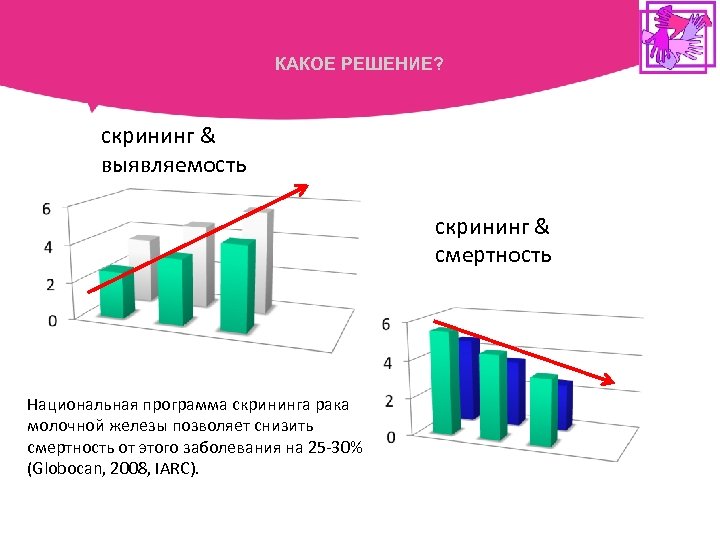 КАКОЕ РЕШЕНИЕ?

скрининг & выявляемость

6
4
2
0

скрининг & смертность

6
4
2
0

Национальная программа скрининга рака молочной железы позволяет снизить смертность от этого заболевания на 25-30% (Globocan, 2008, IARC).